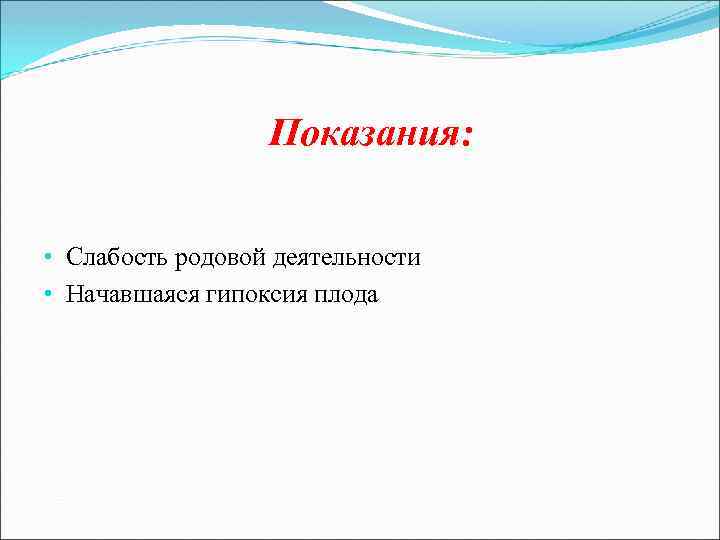 Показания:

• Слабость родовой деятельности
• Начавшаяся гипоксия плода